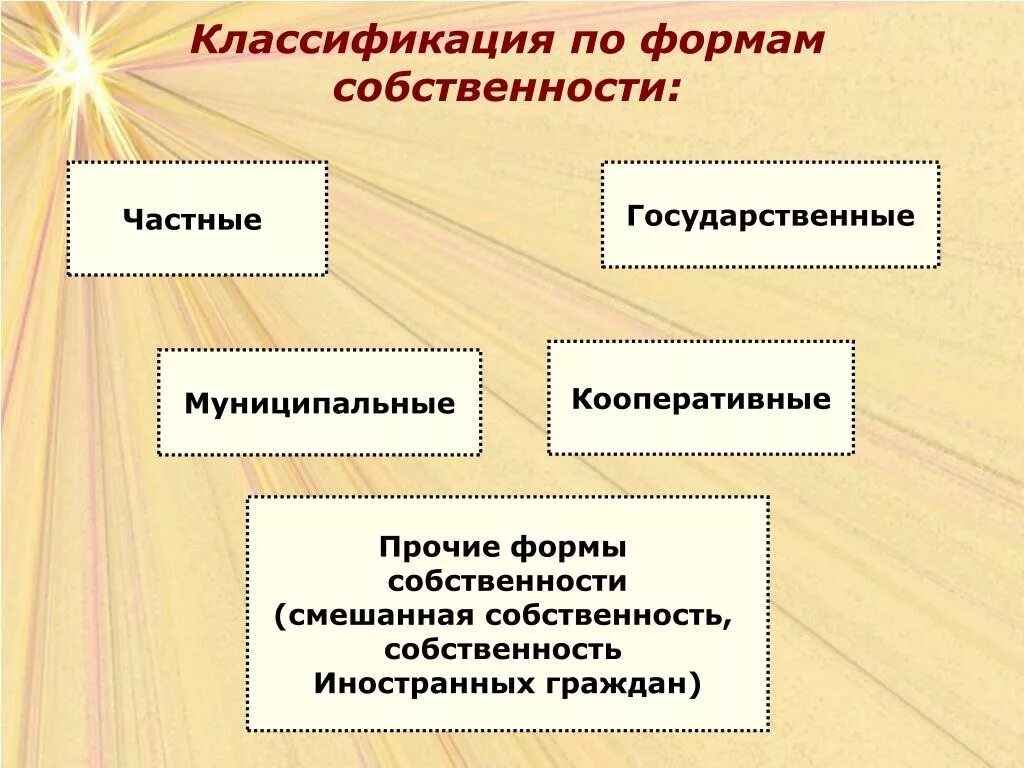 Классификация по формам собственности:

Частные

Государственные

Муниципальные

Кооперативные

Прочие формы собственности (смешанная собственность, собственность Иностранных граждан)